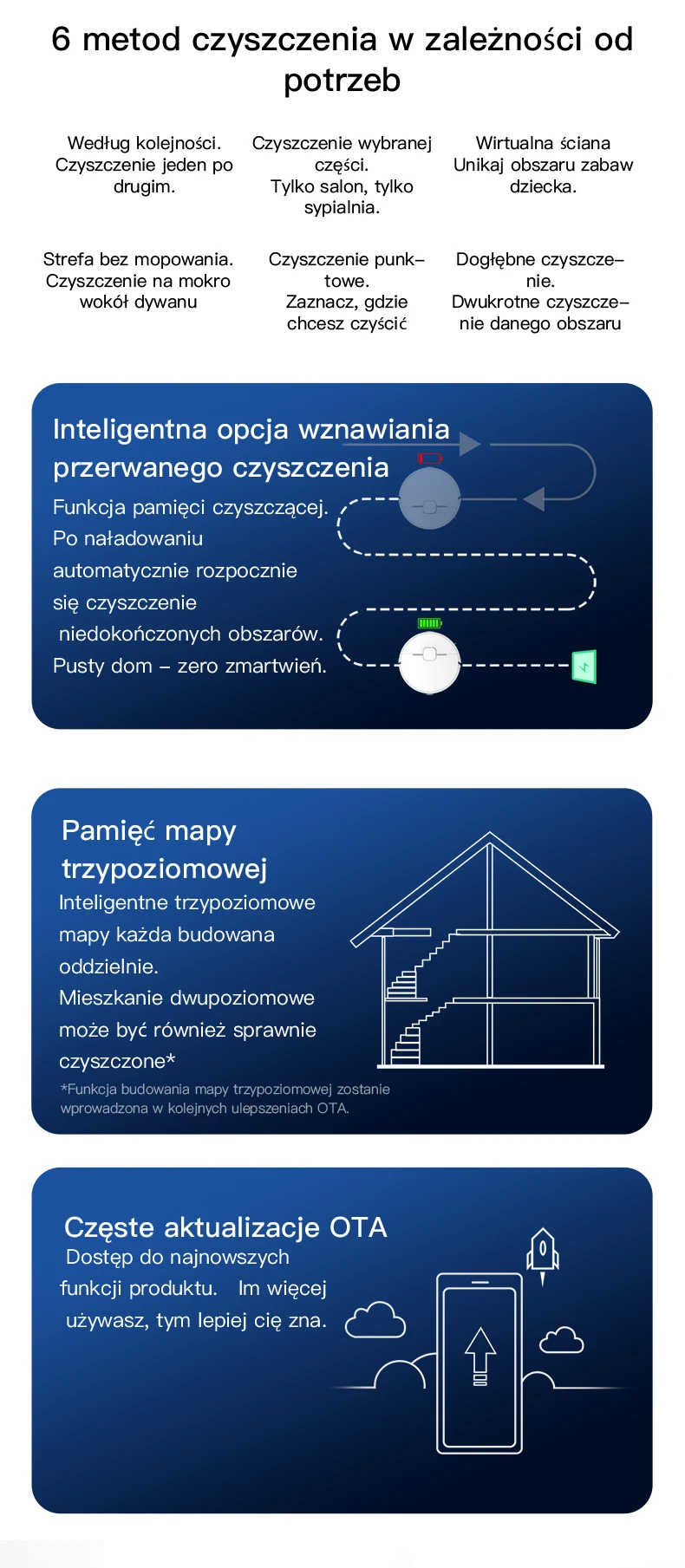 6 metod czyszczenia w zależności od potrzeb

Według kolejności. Czyszczenie jeden po drugim.

Czyszczenie wybranej części. Tylko salon, tylko sypialnia.

Wirtualna ściana Unikaj obszaru zabaw dziecka.

Strefa bez mopowania. Czyszczenie na mokro wokół dywanu

Czyszczenie punktowe. Zaznacz, gdzie chcesz czyścić

Dogłębne czyszczenie. Dwukrotne czyszczenie danego obszaru

Inteligentna opcja wznawiania przerwanego czyszczenia
Funkcja pamięci czyszczącej. Po naładowaniu automatycznie rozpocznie się czyszczenie niedokończonych obszarów. Pusty dom – zero zmartwień.

Pamięć mapy trzypoziomowej
Inteligentne trzypoziomowe mapy każda budowana oddzielnie. Mieszkanie dwupoziomowe może być również sprawnie czyszczone*
*Funkcja budowania mapy trzypoziomowej zostanie wprowadzona w kolejnych ulepszeniach OTA.

Częste aktualizacje OTA
Dostęp do najnowszych funkcji produktu. Im więcej używasz, tym lepiej cię zna.